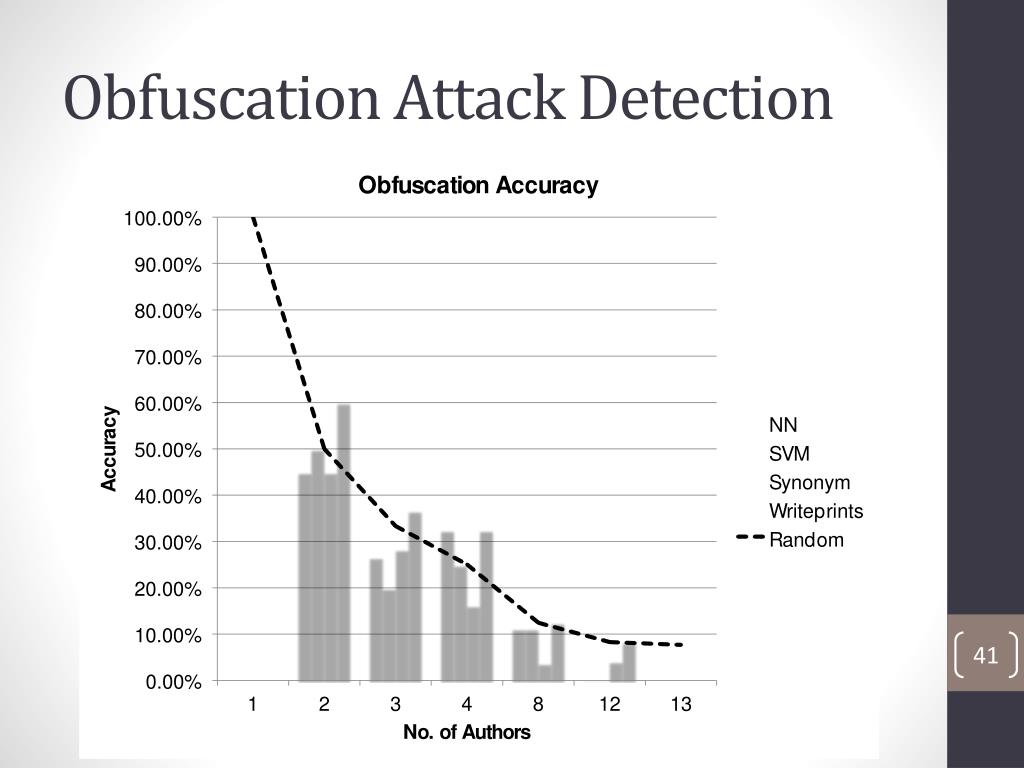 Obfuscation Attack Detection

Obfuscation Accuracy

100.00%
90.00%
80.00%
70.00%
60.00%
50.00%
40.00%
30.00%
20.00%
10.00%
0.00%

Accuracy

1 2 3 4 8 12 13

No. of Authors

NN
SVM
Synonym
Writeprints
Random

41